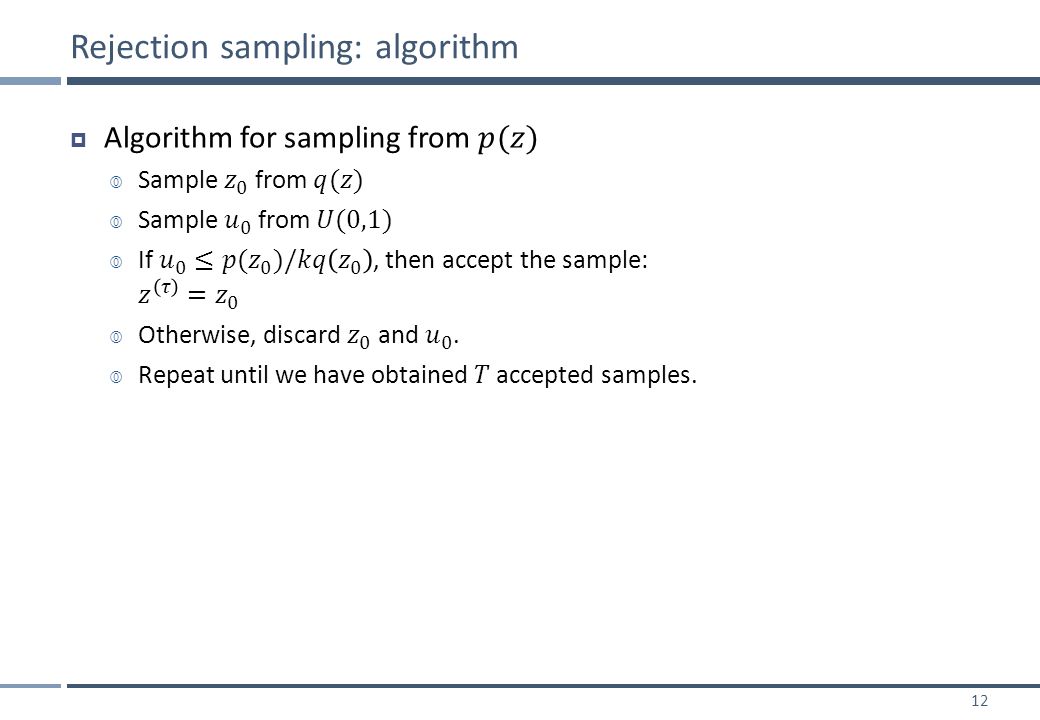 Rejection sampling: algorithm

Algorithm for sampling from $p(z)$

Sample $z_0$ from $q(z)$

Sample $u_0$ from $U(0,1)$

If $u_0 \leq p(z_0)/kq(z_0)$, then accept the sample: $z^{(\tau)} = z_0$

Otherwise, discard $z_0$ and $u_0$.

Repeat until we have obtained $T$ accepted samples.

12